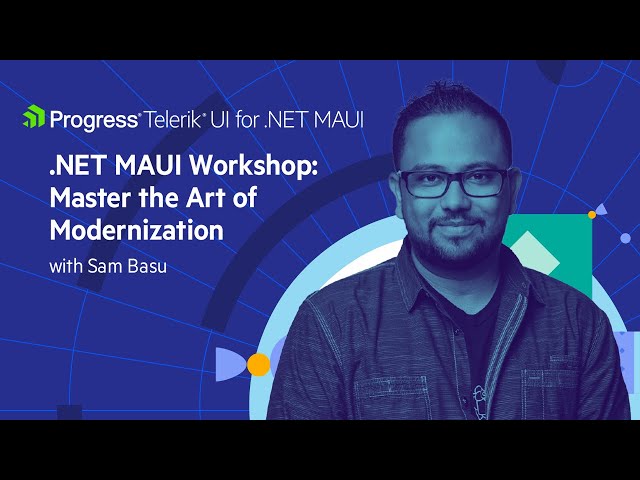 Progress® Telerik® UI for .NET MAUI

.NET MAUI Workshop: Master the Art of Modernization

with Sam Basu